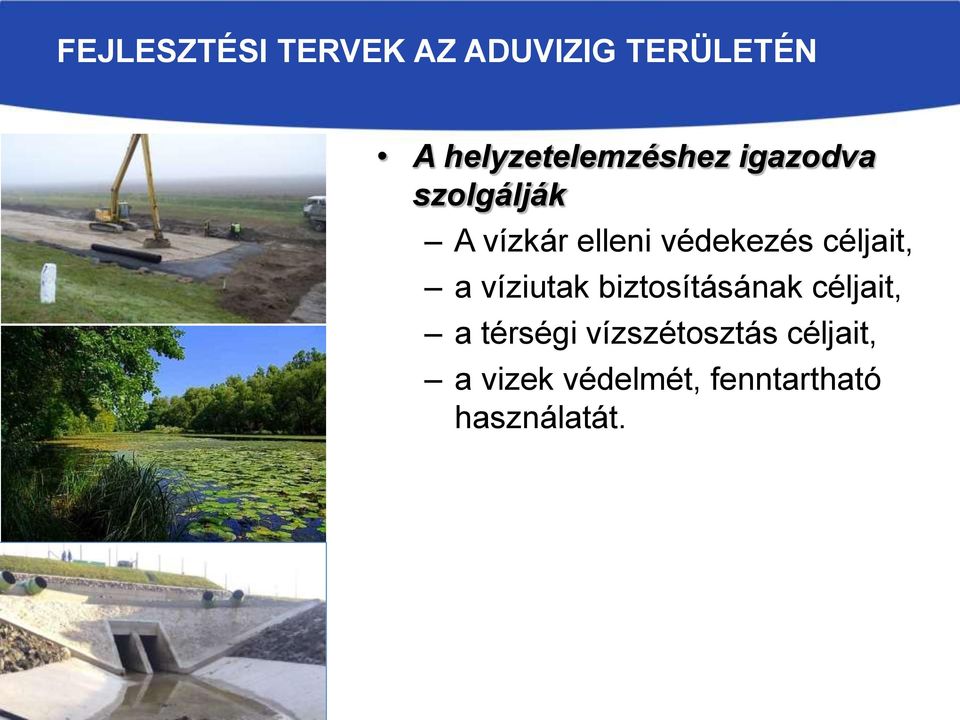 FEJLESZTÉSI TERVEK AZ ADUVIZIG TERÜLETÉN

• A helyzetelemzéshez igazodva szolgálják
– A vízkár elleni védekezés céljait,
– a víziutak biztosításának céljait,
– a térségi vízszétosztás céljait,
– a vizek védelmét, fenntartható használatát.